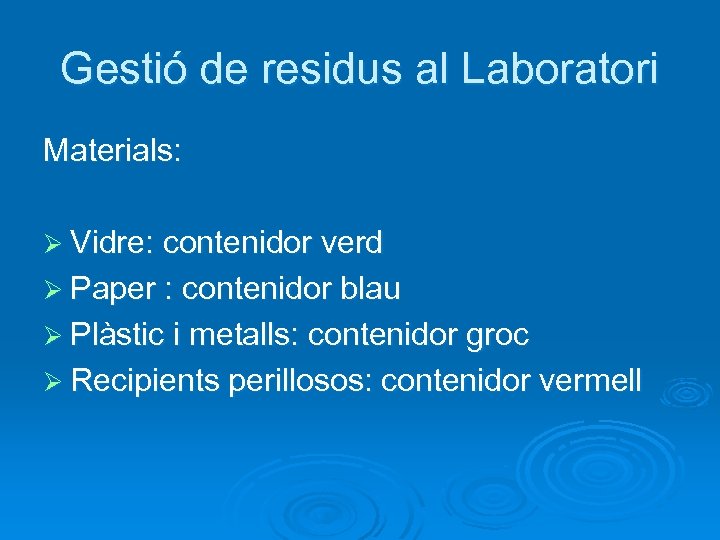 Gestió de residus al Laboratori

Materials:

➢ Vidre: contenidor verd
➢ Paper : contenidor blau
➢ Plàstic i metalls: contenidor groc
➢ Recipients perillosos: contenidor vermell